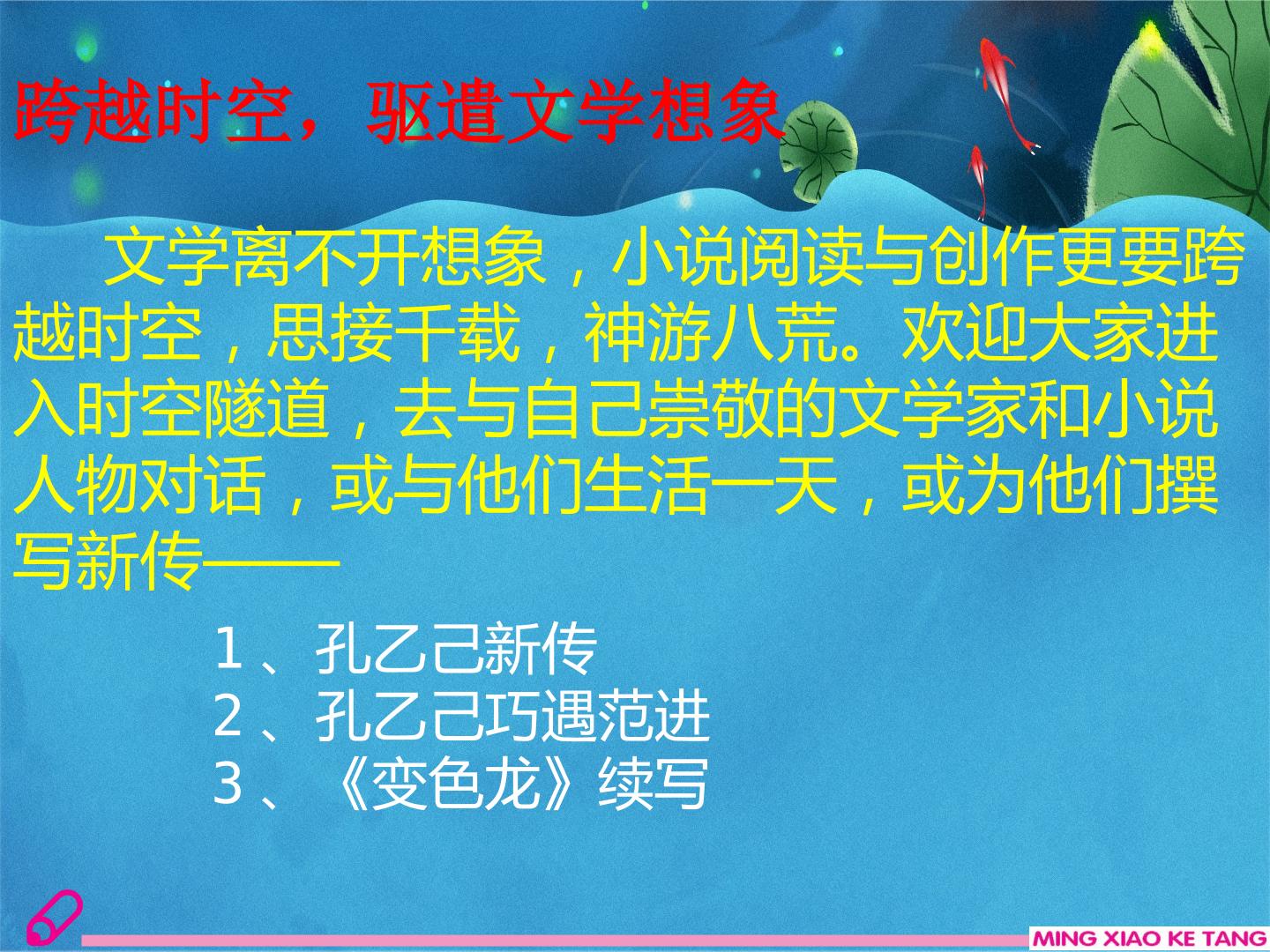 跨越时空，驱遣文学想象

文学离不开想象，小说阅读与创作更要跨越时空，思接千载，神游八荒。欢迎大家进入时空隧道，去与自己崇敬的文学家和小说人物对话，或与他们生活一天，或为他们撰写新传——

1、孔乙己新传
2、孔乙己巧遇范进
3、《变色龙》续写

MING XIAO KE TANG